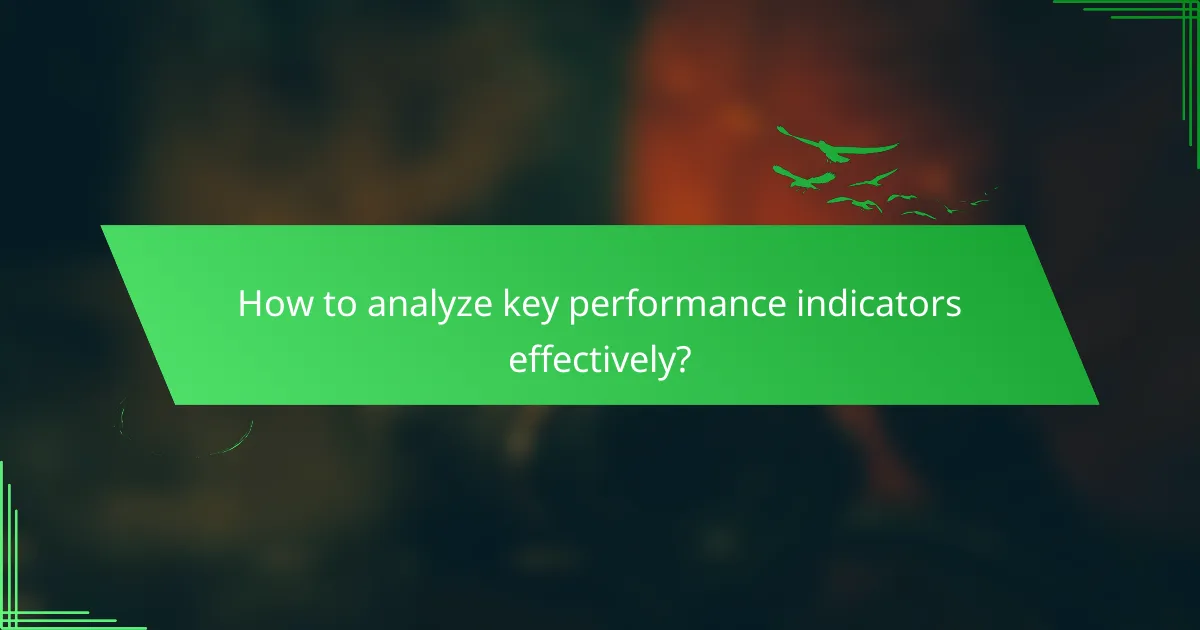 How to analyze key performance indicators effectively?